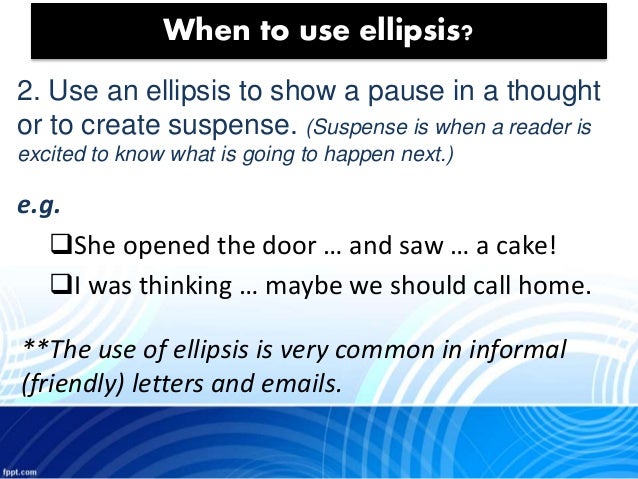 When to use ellipsis?

2. Use an ellipsis to show a pause in a thought or to create suspense. (Suspense is when a reader is excited to know what is going to happen next.)

e.g.

❑She opened the door … and saw … a cake!

❑I was thinking … maybe we should call home.

**The use of ellipsis is very common in informal (friendly) letters and emails.

fppt.com